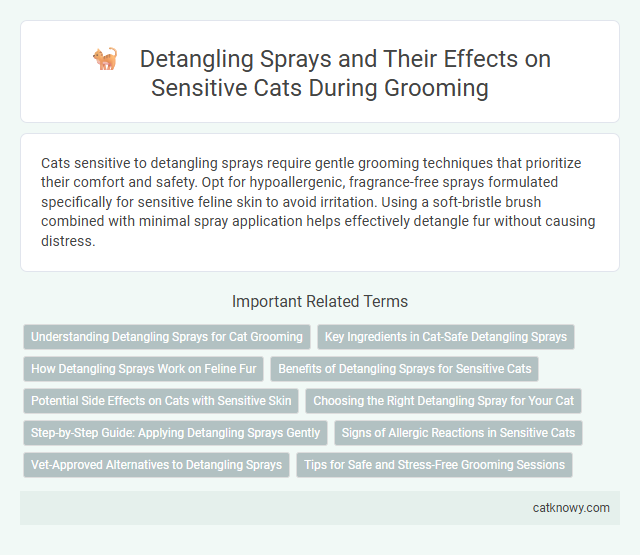 Detangling Sprays and Their Effects on Sensitive Cats During Grooming

Cats sensitive to detangling sprays require gentle grooming techniques that prioritize their comfort and safety. Opt for hypoallergenic, fragrance-free sprays formulated specifically for sensitive feline skin to avoid irritation. Using a soft-bristle brush combined with minimal spray application helps effectively detangle fur without causing distress.

Important Related Terms

Understanding Detangling Sprays for Cat Grooming

Key Ingredients in Cat-Safe Detangling Sprays

How Detangling Sprays Work on Feline Fur

Benefits of Detangling Sprays for Sensitive Cats

Potential Side Effects on Cats with Sensitive Skin

Choosing the Right Detangling Spray for Your Cat

Step-by-Step Guide: Applying Detangling Sprays Gently

Signs of Allergic Reactions in Sensitive Cats

Vet-Approved Alternatives to Detangling Sprays

Tips for Safe and Stress-Free Grooming Sessions

catknowy.com